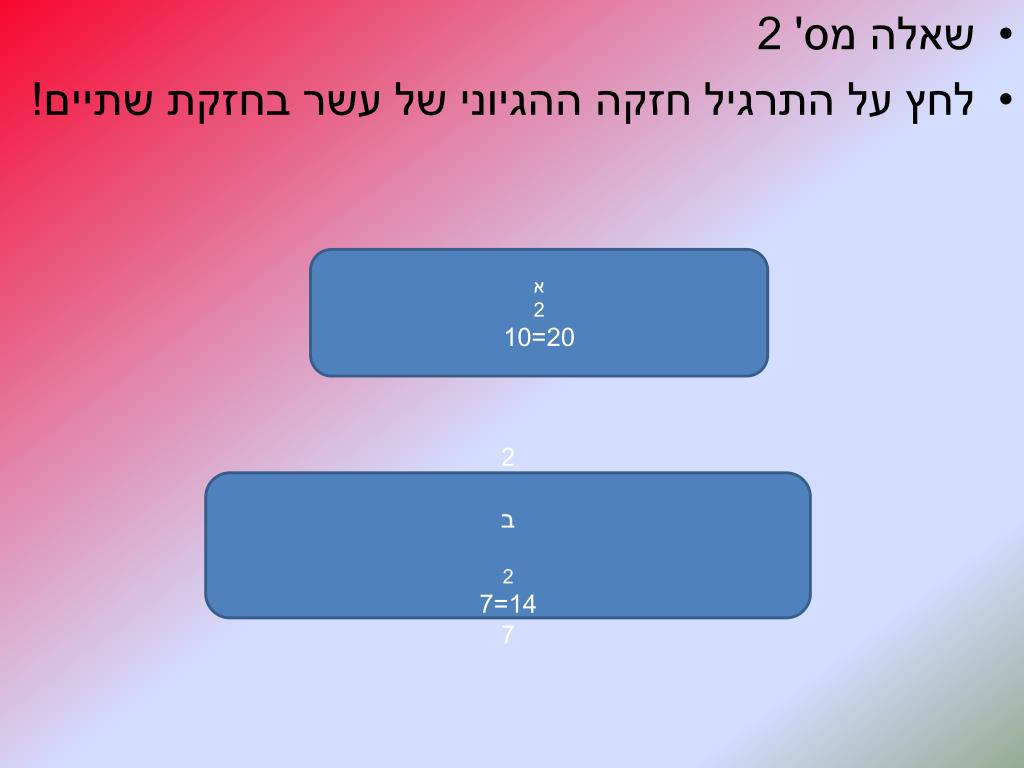 • שאלה מס' 2
• לחץ על התרגיל חזקה ההגיוני של עשר בחזקת שתיים!

א
2
10=20

2

ב

2
7=14
7